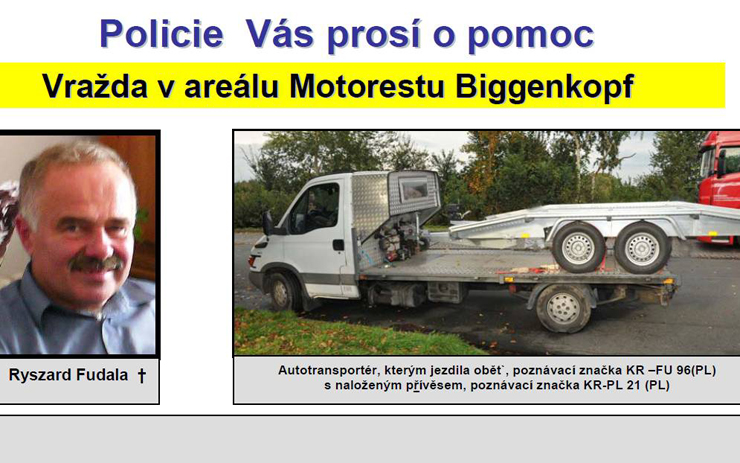 Policie Vás prosí o pomoc

Vražda v areálu Motorestu Biggenkopf

Ryszard Fudala †

Autotransportér, kterým jezdila obět`, poznávací značka KR –FU 96(PL) s naloženým přívěsem, poznávací značka KR-PL 21 (PL)